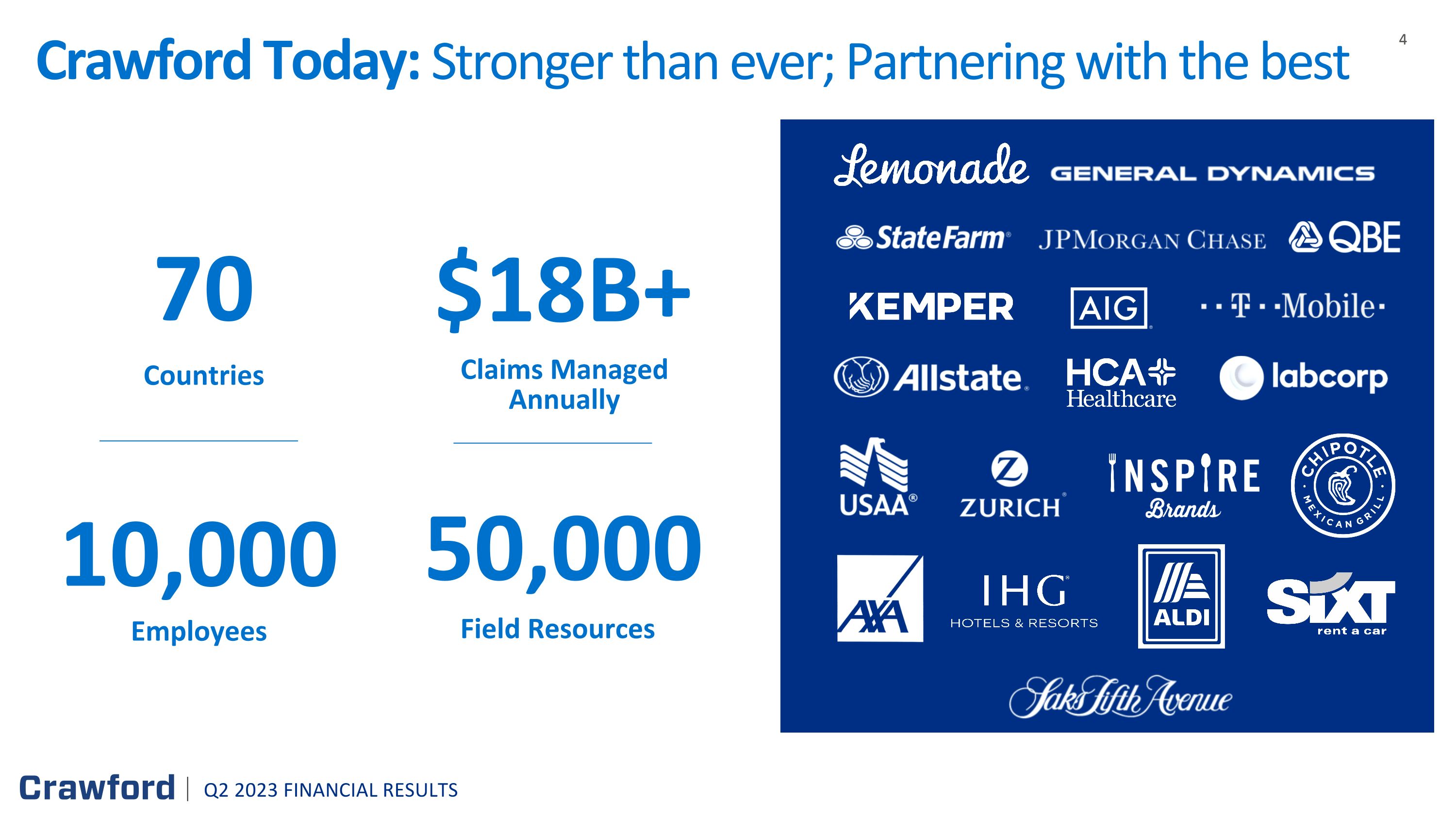 Crawford Today: Stronger than ever; Partnering with the best

4

70

Countries

$18B+

Claims Managed Annually

10,000

Employees

50,000

Field Resources

Lemonade GENERAL DYNAMICS

StateFarm JPMORGAN CHASE QBE

KEMPER AIG T Mobile

Allstate HCA Healthcare labcorp

USAA ZURICH INSPIRE Brands CHIPOTLE MEXICAN GRILL

AXA IHG HOTELS & RESORTS ALDI SIXT rent a car

Saks Fifth Avenue

Crawford | Q2 2023 FINANCIAL RESULTS